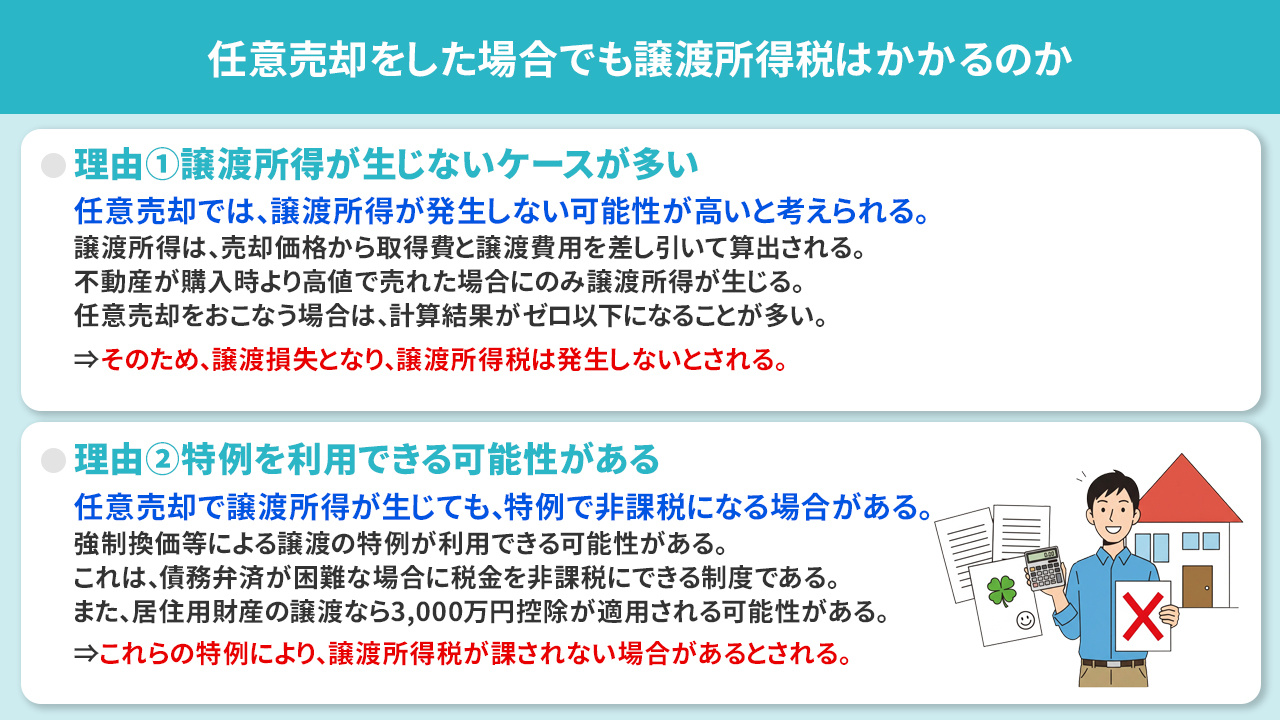 任意売却をした場合でも譲渡所得税はかかるのか

理由①譲渡所得が生じないケースが多い

任意売却では、譲渡所得が発生しない可能性が高いと考えられる。

譲渡所得は、売却価格から取得費と譲渡費用を差し引いて算出される。
不動産が購入時より高値で売れた場合にのみ譲渡所得が生じる。
任意売却をおこなう場合は、計算結果がゼロ以下になることが多い。

⇒そのため、譲渡損失となり、譲渡所得税は発生しないとされる。

理由②特例を利用できる可能性がある

任意売却で譲渡所得が生じても、特例で非課税になる場合がある。

強制換価等による譲渡の特例が利用できる可能性がある。
これは、債務弁済が困難な場合に税金を非課税にできる制度である。
また、居住用財産の譲渡なら3,000万円控除が適用される可能性がある。

⇒これらの特例により、譲渡所得税が課されない場合があるとされる。